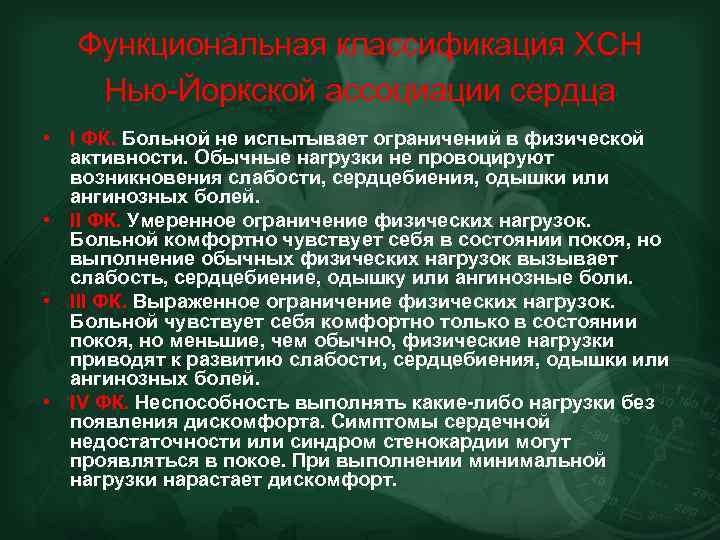 Функциональная классификация ХСН Нью-Йоркской ассоциации сердца

• I ФК. Больной не испытывает ограничений в физической активности. Обычные нагрузки не провоцируют возникновения слабости, сердцебиения, одышки или ангинозных болей.
• II ФК. Умеренное ограничение физических нагрузок. Больной комфортно чувствует себя в состоянии покоя, но выполнение обычных физических нагрузок вызывает слабость, сердцебиение, одышку или ангинозные боли.
• III ФК. Выраженное ограничение физических нагрузок. Больной чувствует себя комфортно только в состоянии покоя, но меньшие, чем обычно, физические нагрузки приводят к развитию слабости, сердцебиения, одышки или ангинозных болей.
• IV ФК. Неспособность выполнять какие-либо нагрузки без появления дискомфорта. Симптомы сердечной недостаточности или синдром стенокардии могут проявляться в покое. При выполнении минимальной нагрузки нарастает дискомфорт.